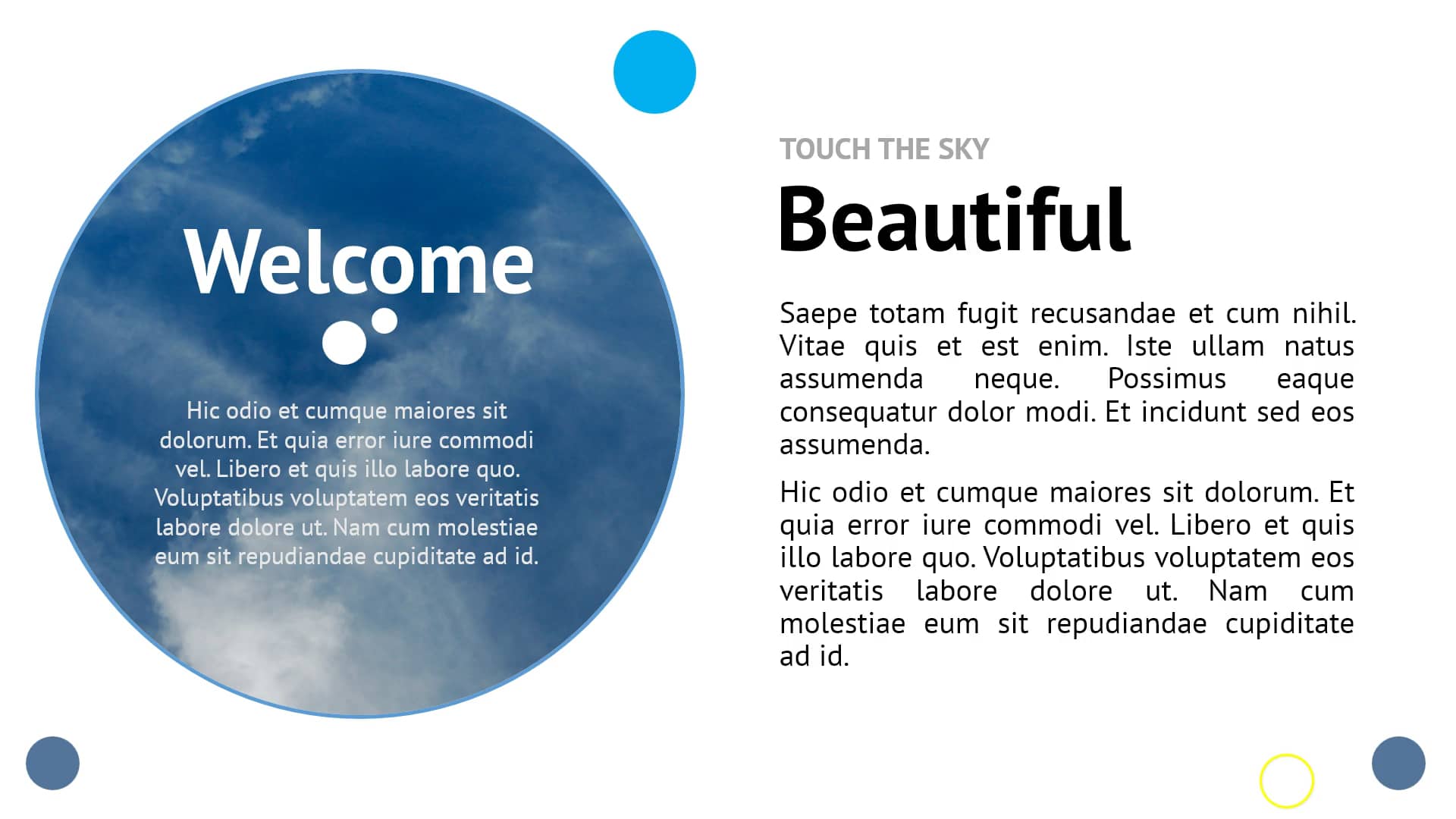 Welcome

Hic odio et cumque maiores sit dolorum. Et quia error iure commodi vel. Libero et quis illo labore quo. Voluptatibus voluptatem eos veritatis labore dolore ut. Nam cum molestiae eum sit repudiandae cupiditate ad id.

TOUCH THE SKY

Beautiful

Saepe totam fugit recusandae et cum nihil. Vitae quis et est enim. Iste ullam natus assumenda neque. Possimus eaque consequatur dolor modi. Et incidunt sed eos assumenda.

Hic odio et cumque maiores sit dolorum. Et quia error iure commodi vel. Libero et quis illo labore quo. Voluptatibus voluptatem eos veritatis labore dolore ut. Nam cum molestiae eum sit repudiandae cupiditate ad id.